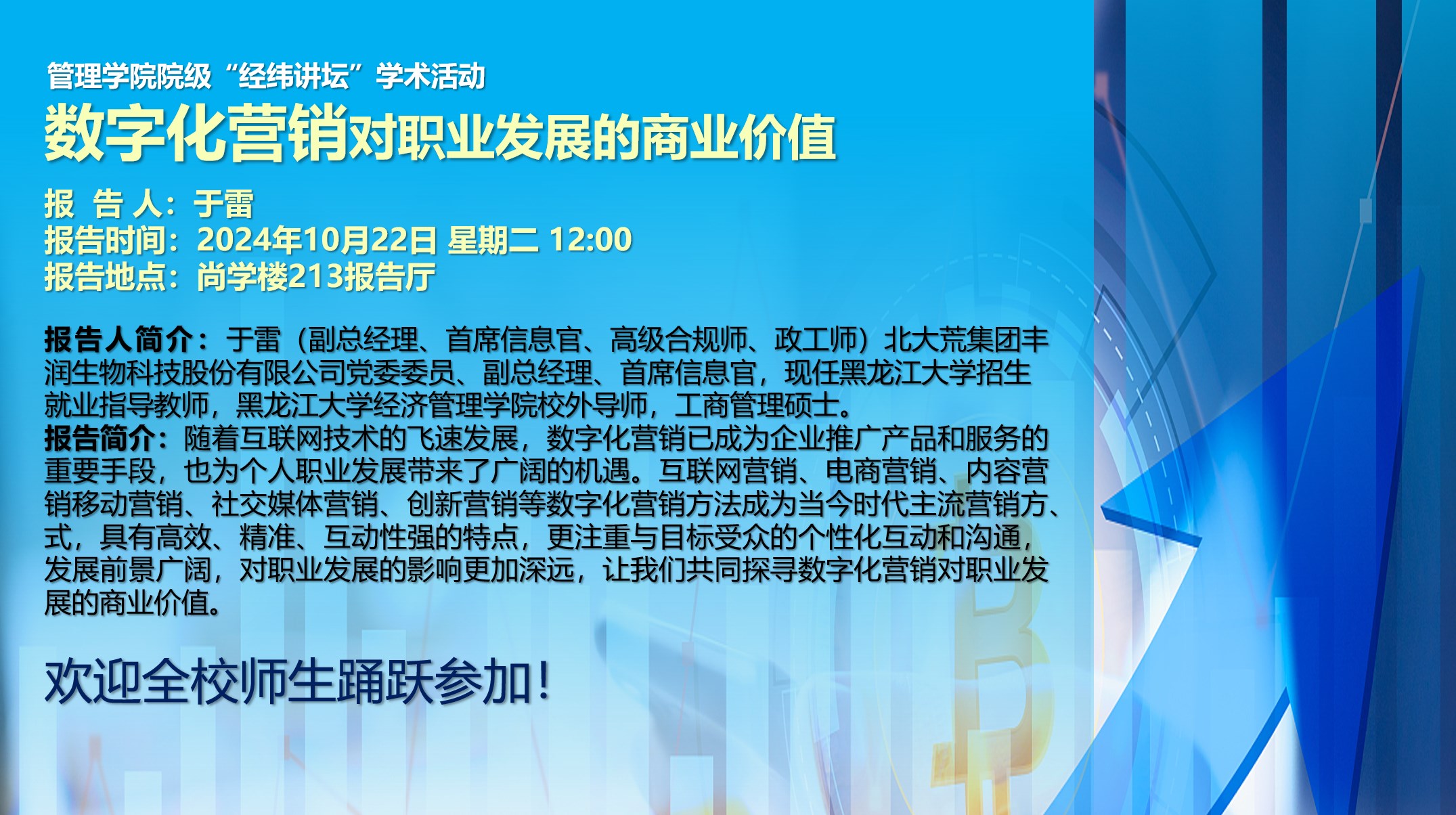 管理学院院级“经纬讲坛”学术活动

数字化营销对职业发展的商业价值

报 告 人：于雷
报告时间：2024年10月22日 星期二 12:00
报告地点：尚学楼213报告厅

报告人简介：于雷（副总经理、首席信息官、高级合规师、政工师）北大荒集团丰润生物科技股份有限公司党委委员、副总经理、首席信息官，现任黑龙江大学招生就业指导教师，黑龙江大学经济管理学院校外导师，工商管理硕士。
报告简介：随着互联网技术的飞速发展，数字化营销已成为企业推广产品和服务的重要手段，也为个人职业发展带来了广阔的机遇。互联网营销、电商营销、内容营销移动营销、社交媒体营销、创新营销等数字化营销方法成为当今时代主流营销方、式，具有高效、精准、互动性强的特点，更注重与目标受众的个性化互动和沟通，发展前景广阔，对职业发展的影响更加深远，让我们共同探寻数字化营销对职业发展的商业价值。

欢迎全校师生踊跃参加！